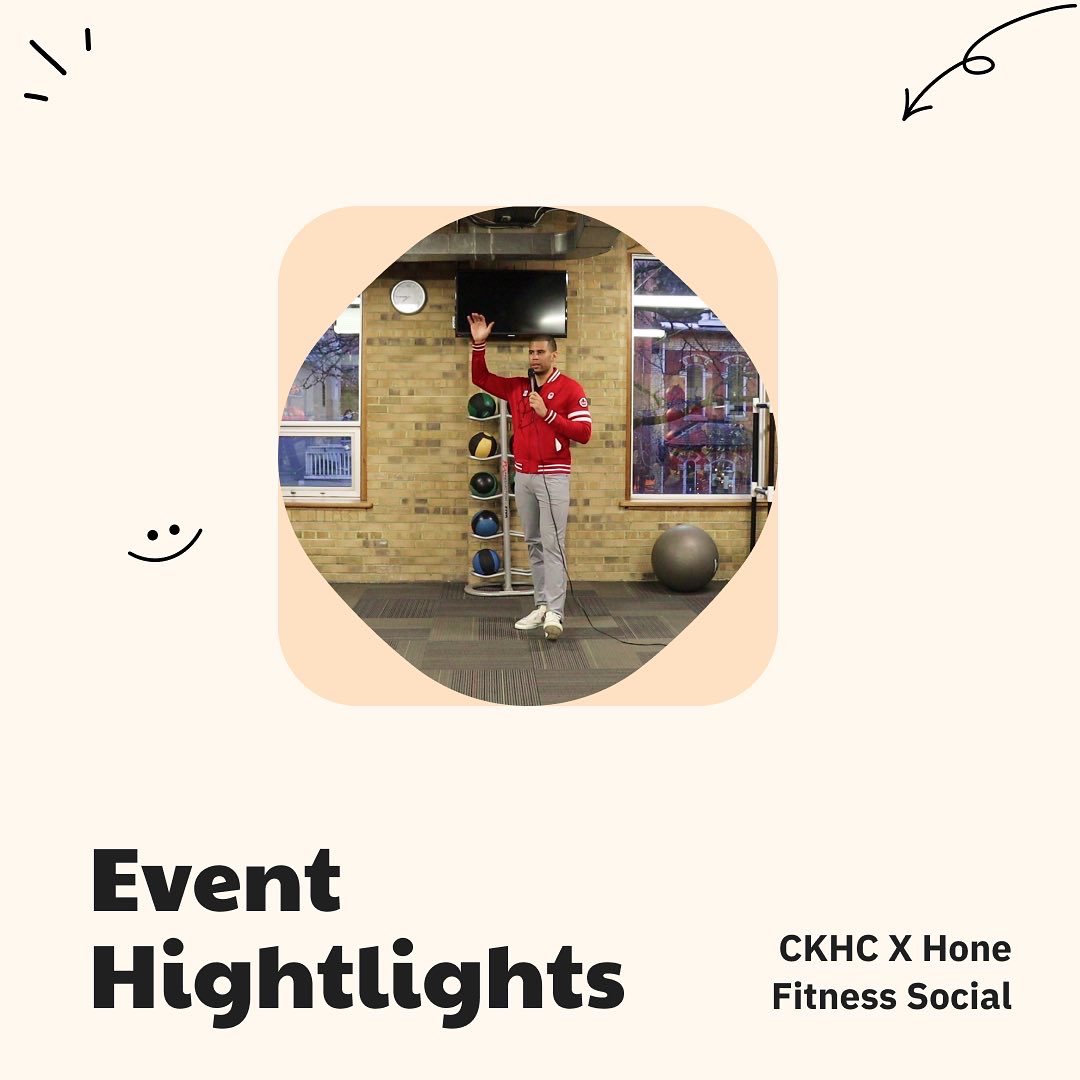 Event Hightlights

CKHC X Hone Fitness Social